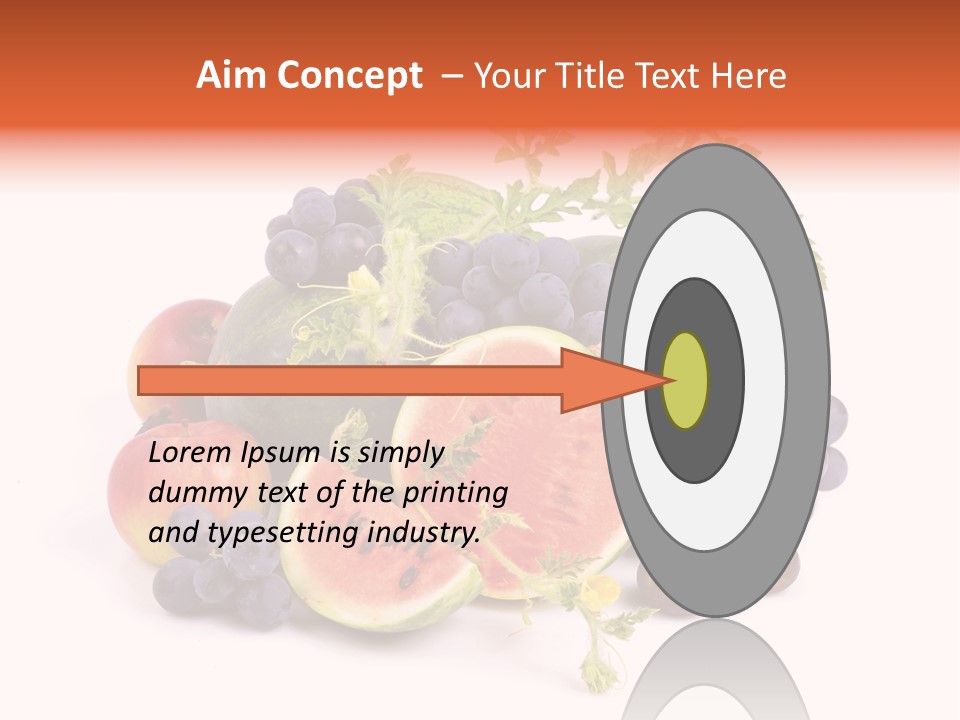 Aim Concept – Your Title Text Here

Lorem Ipsum is simply dummy text of the printing and typesetting industry.